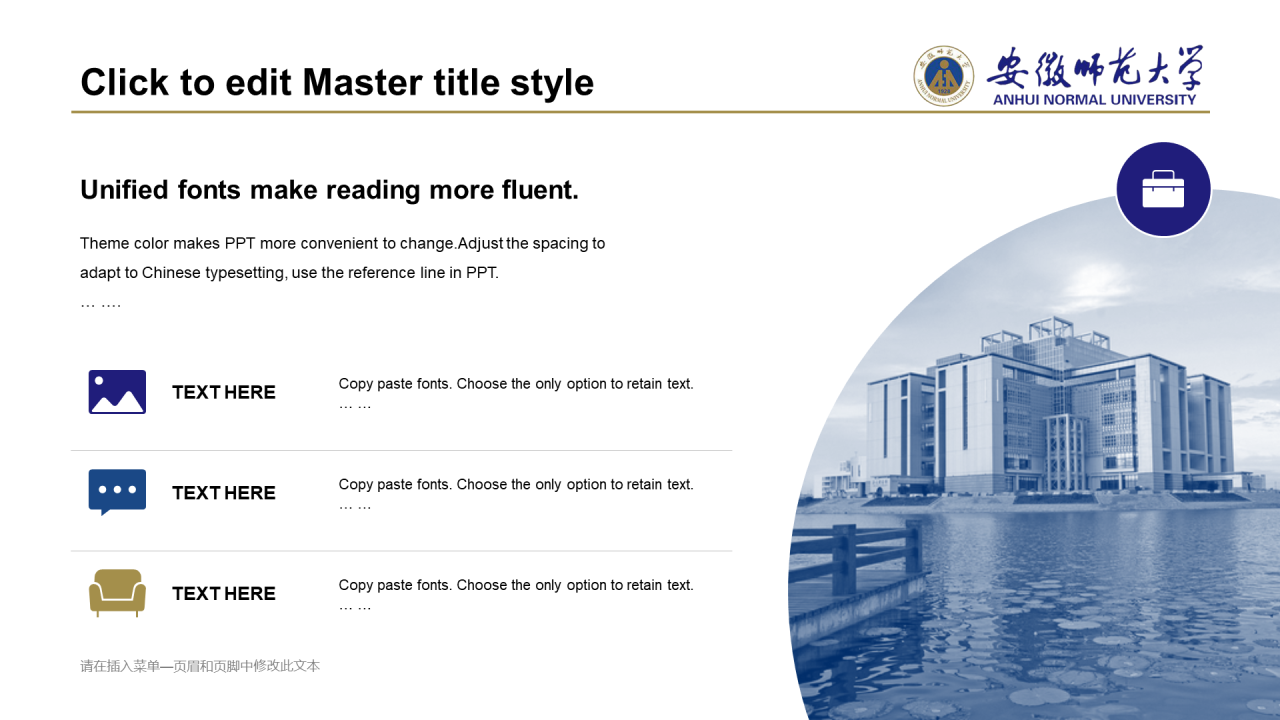 Click to edit Master title style

安徽师范大学
ANHUI NORMAL UNIVERSITY

Unified fonts make reading more fluent.

Theme color makes PPT more convenient to change.Adjust the spacing to adapt to Chinese typesetting, use the reference line in PPT.
… ….

TEXT HERE
Copy paste fonts. Choose the only option to retain text.
… …

TEXT HERE
Copy paste fonts. Choose the only option to retain text.
… …

TEXT HERE
Copy paste fonts. Choose the only option to retain text.
… …

请在插入菜单—页眉和页脚中修改此文本